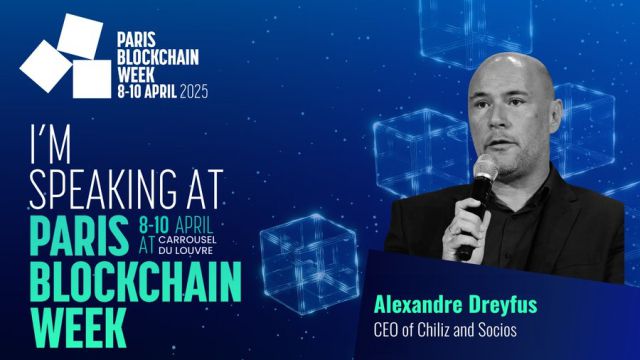 PARIS BLOCKCHAIN WEEK 8-10 APRIL 2025

I'M SPEAKING AT

PARIS BLOCKCHAIN WEEK

8-10 APRIL AT CARROUSEL DU LOUVRE

Alexandre Dreyfus
CEO of Chiliz and Socios